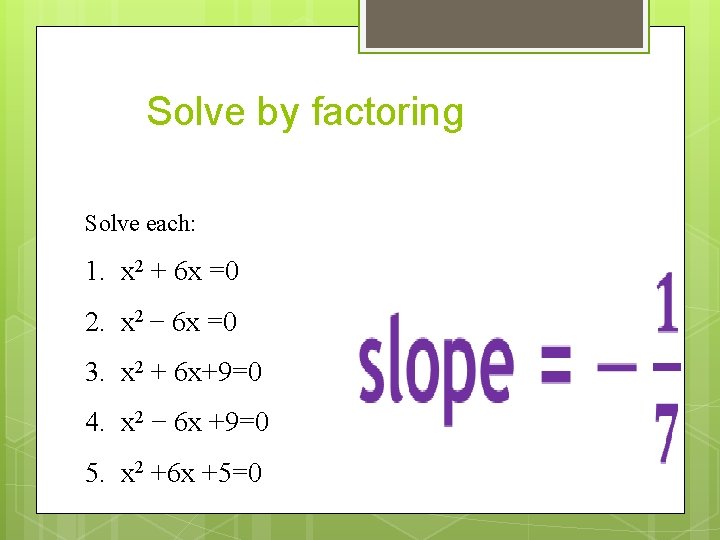 Solve by factoring

Solve each:

1. $x^2 + 6x = 0$

2. $x^2 - 6x = 0$

3. $x^2 + 6x + 9 = 0$

4. $x^2 - 6x + 9 = 0$

5. $x^2 + 6x + 5 = 0$

slope $= -\frac{1}{7}$